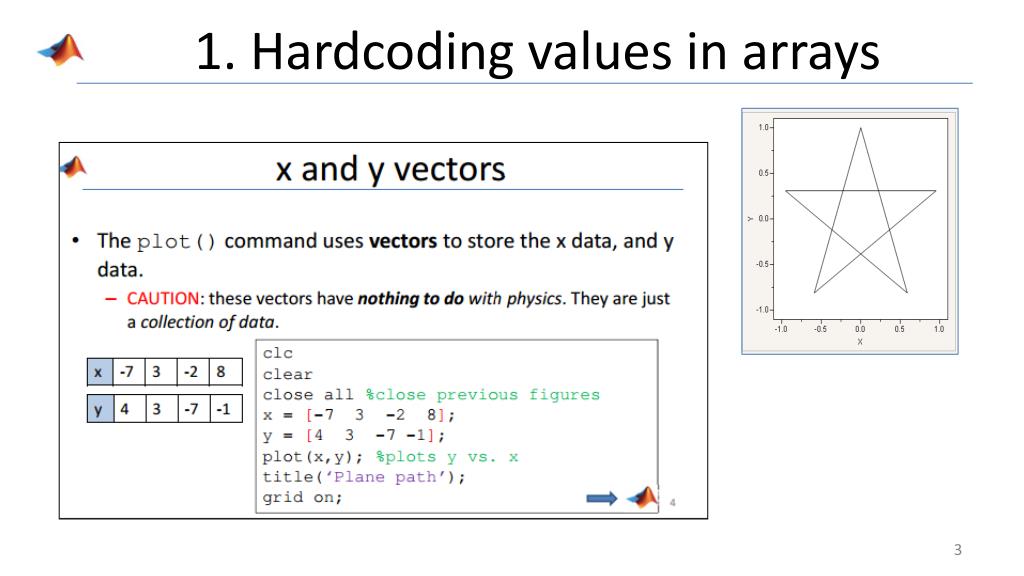 1. Hardcoding values in arrays

x and y vectors

• The plot() command uses **vectors** to store the x data, and y data.
– CAUTION: these vectors have ***nothing to do*** *with physics*. They are just a *collection of data*.

| x | -7 | 3 | -2 | 8 |
|---|---|---|---|---|

| y | 4 | 3 | -7 | -1 |
|---|---|---|---|---|

clc
clear
close all %close previous figures
x = [-7  3  -2  8];
y = [4  3  -7 -1];
plot(x,y); %plots y vs. x
title('Plane path');
grid on;

4

1.0
0.5
0.0
-0.5
-1.0
Y
-1.0 -0.5 0.0 0.5 1.0
X

3